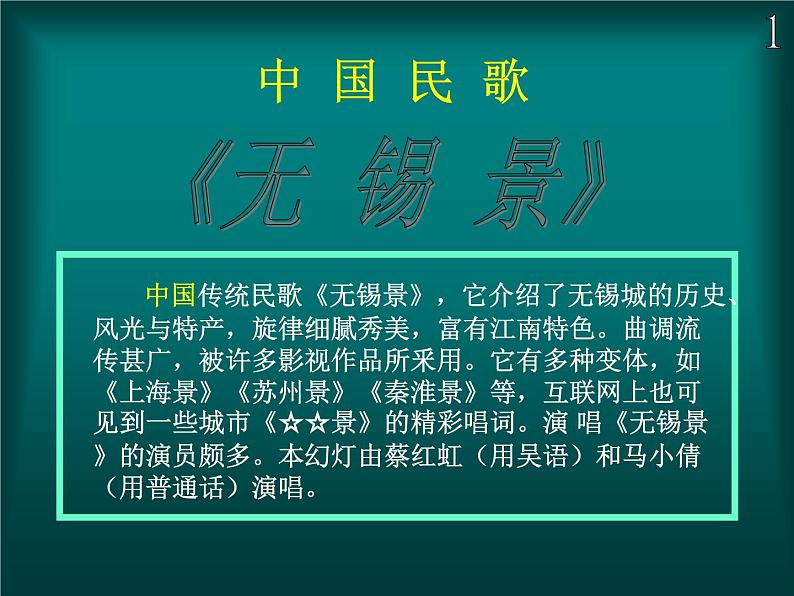 1

中 国 民 歌

《无 锡 景》

中国传统民歌《无锡景》，它介绍了无锡城的历史、风光与特产，旋律细腻秀美，富有江南特色。曲调流传甚广，被许多影视作品所采用。它有多种变体，如《上海景》《苏州景》《秦淮景》等，互联网上也可见到一些城市《☆☆景》的精彩唱词。演 唱《无锡景》的演员颇多。本幻灯由蔡红虹（用吴语）和马小倩（用普通话）演唱。